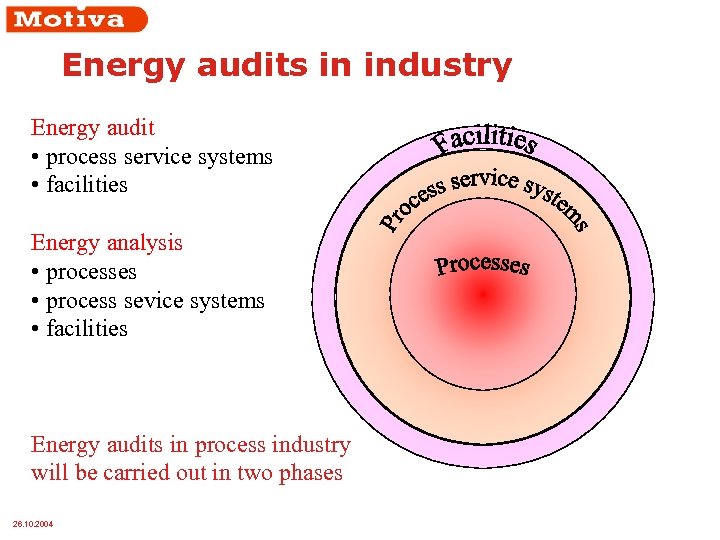 Motiva

Energy audits in industry

Energy audit
• process service systems
• facilities

Energy analysis
• processes
• process sevice systems
• facilities

Facilities

Process service systems

Processes

Energy audits in process industry will be carried out in two phases

26.10.2004